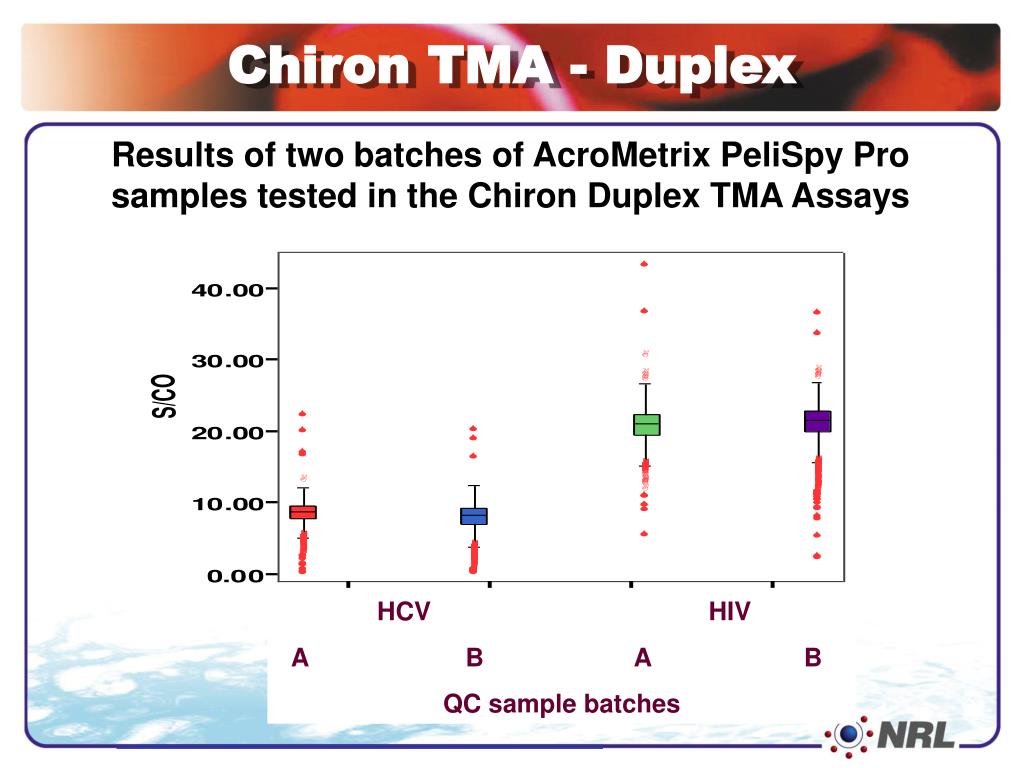 Chiron TMA - Duplex

Results of two batches of AcroMetrix PeliSpy Pro samples tested in the Chiron Duplex TMA Assays

S/CO

40.00
30.00
20.00
10.00
0.00

HCV
HIV

A
B
A
B

QC sample batches

NRL